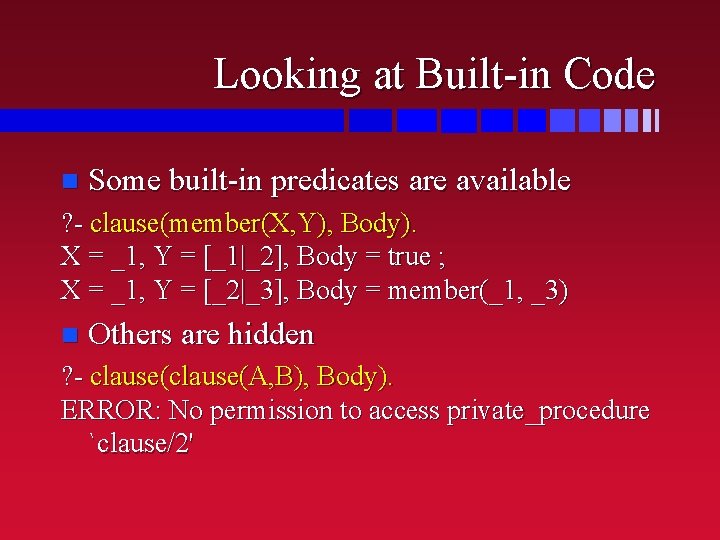 Looking at Built-in Code

Some built-in predicates are available

?- clause(member(X,Y), Body).
X = _1, Y = [_1|_2], Body = true ;
X = _1, Y = [_2|_3], Body = member(_1, _3)

Others are hidden

?- clause(clause(A,B), Body).
ERROR: No permission to access private_procedure `clause/2'